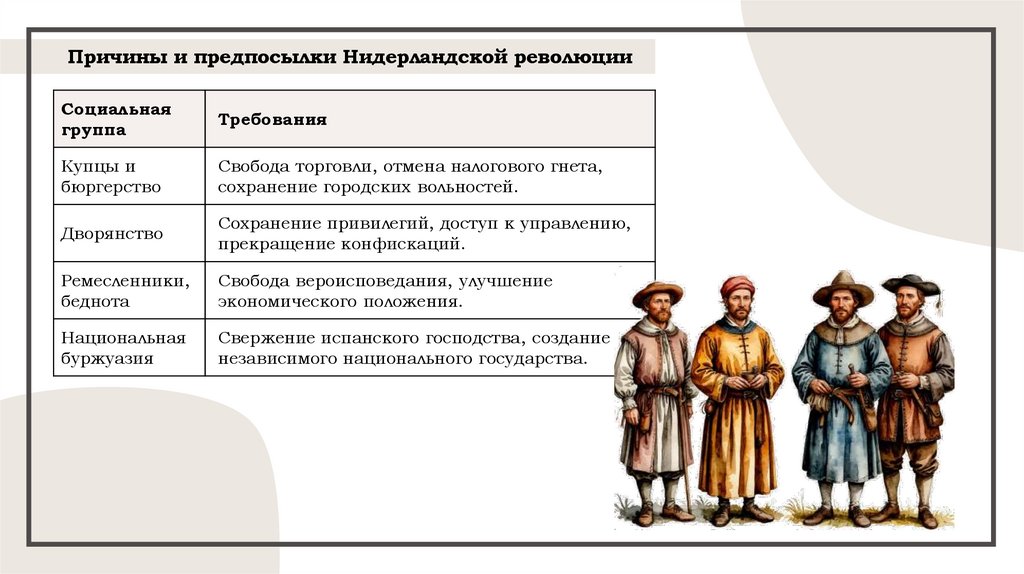 Причины и предпосылки Нидерландской революции

| Социальная группа | Требования |
|---|---|
| Купцы и бюргерство | Свобода торговли, отмена налогового гнета, сохранение городских вольностей. |
| Дворянство | Сохранение привилегий, доступ к управлению, прекращение конфискаций. |
| Ремесленники, беднота | Свобода вероисповедания, улучшение экономического положения. |
| Национальная буржуазия | Свержение испанского господства, создание независимого национального государства. |